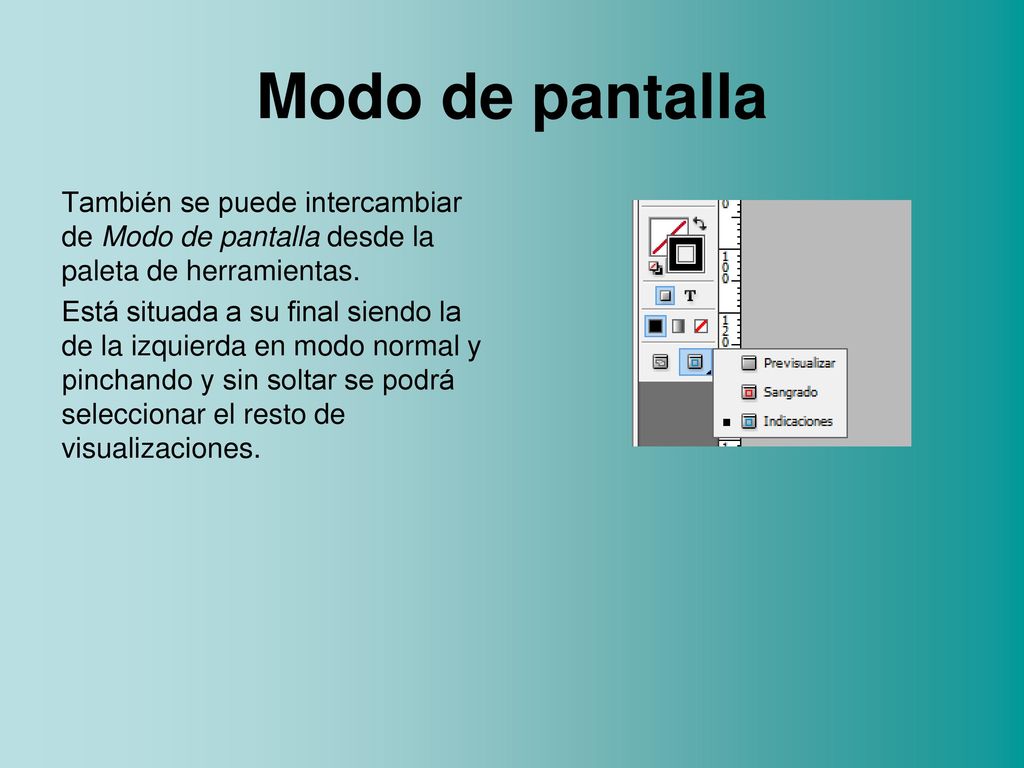 Modo de pantalla

También se puede intercambiar de Modo de pantalla desde la paleta de herramientas.

Está situada a su final siendo la de la izquierda en modo normal y pinchando y sin soltar se podrá seleccionar el resto de visualizaciones.

T

Previsualizar
Sangrado
Indicaciones